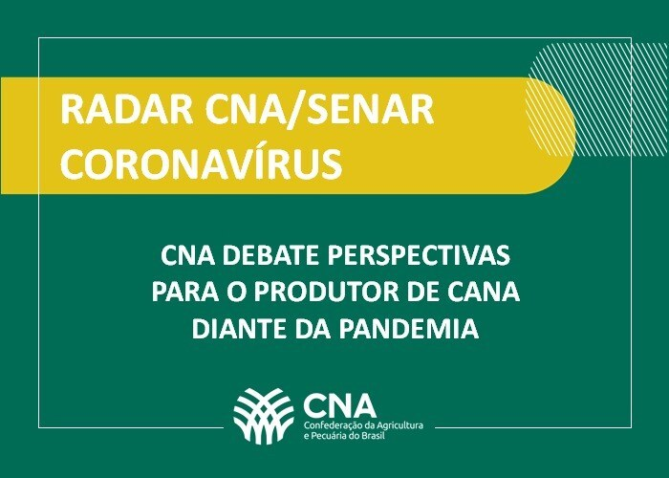 RADAR CNA/SENAR
CORONAVÍRUS

CNA DEBATE PERSPECTIVAS PARA O PRODUTOR DE CANA DIANTE DA PANDEMIA

CNA
Confederação da Agricultura e Pecuária do Brasil